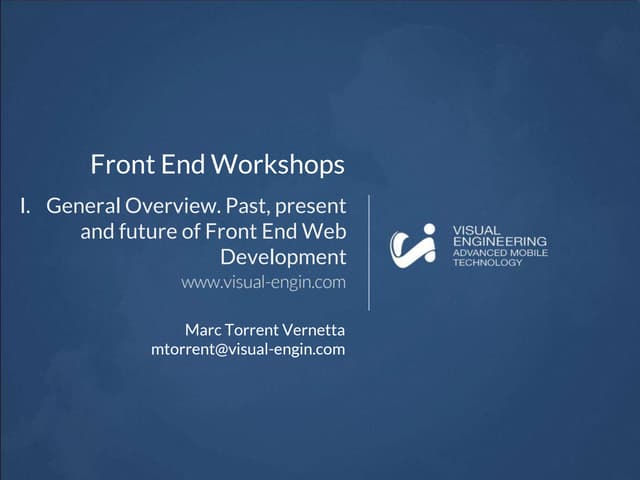 Front End Workshops

I. General Overview. Past, present and future of Front End Web Development

www.visual-engin.com

Marc Torrent Vernetta
mtorrent@visual-engin.com

VISUAL ENGINEERING
ADVANCED MOBILE TECHNOLOGY